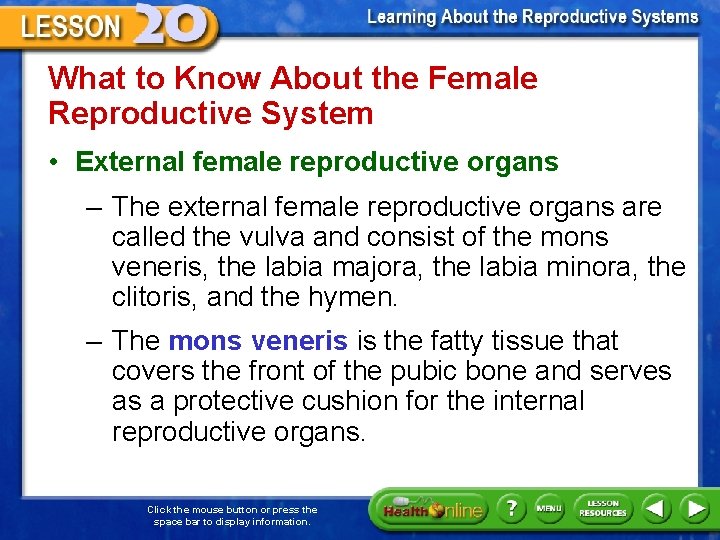 LESSON 20

Learning About the Reproductive Systems

What to Know About the Female Reproductive System

• External female reproductive organs

– The external female reproductive organs are called the vulva and consist of the mons veneris, the labia majora, the labia minora, the clitoris, and the hymen.

– The mons veneris is the fatty tissue that covers the front of the pubic bone and serves as a protective cushion for the internal reproductive organs.

Click the mouse button or press the space bar to display information.

Health Online

?

MENU

LESSON RESOURCES